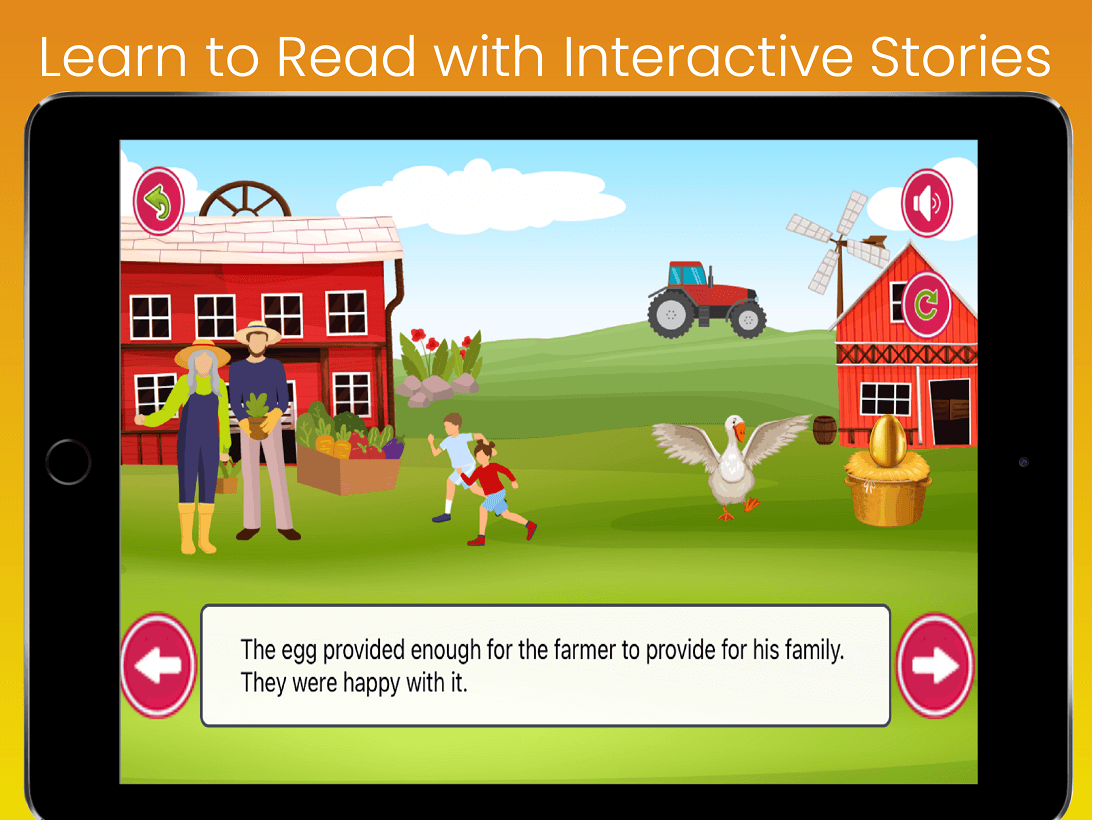 Learn to Read with Interactive Stories

The egg provided enough for the farmer to provide for his family. They were happy with it.